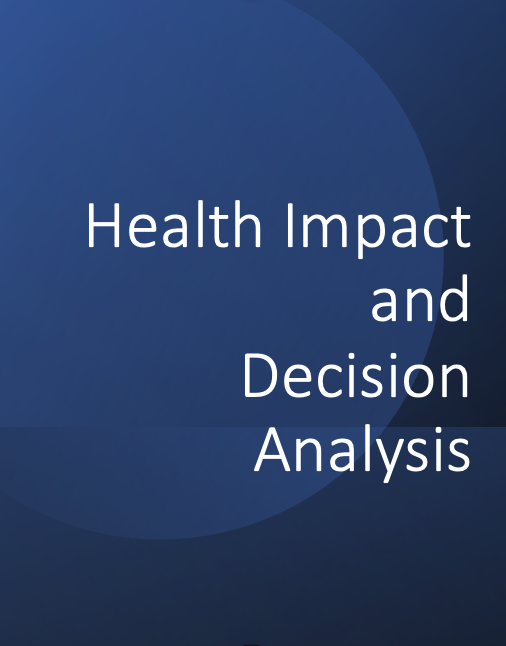 Health Impact and Decision Analysis